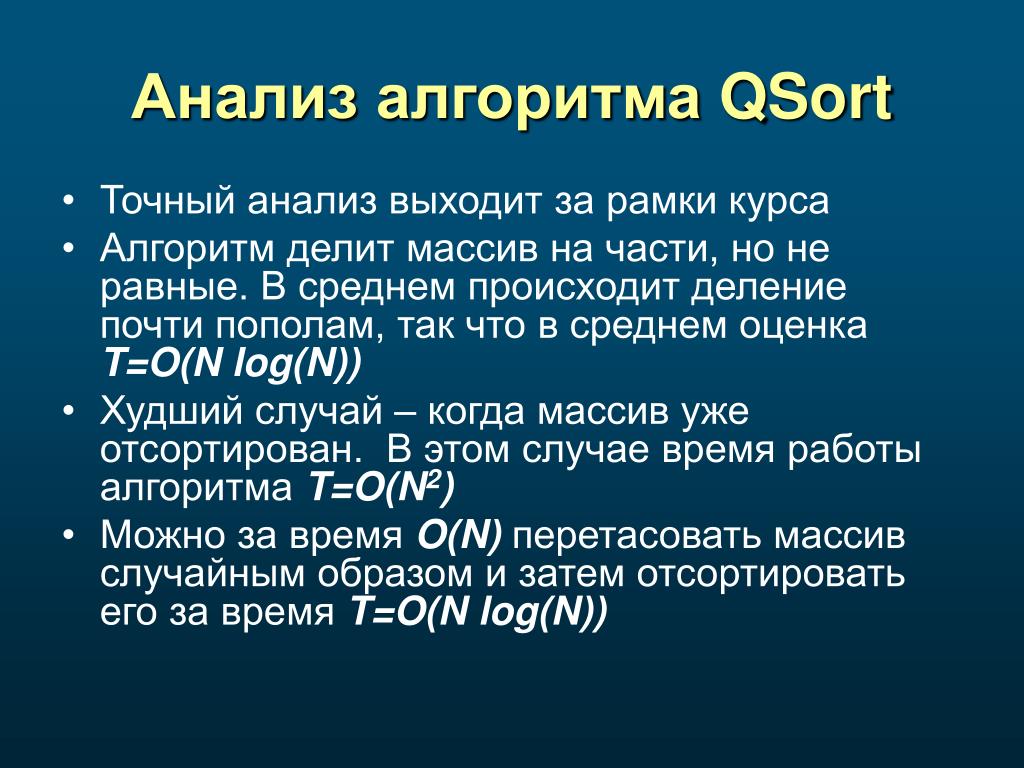 Анализ алгоритма QSort

• Точный анализ выходит за рамки курса
• Алгоритм делит массив на части, но не равные. В среднем происходит деление почти пополам, так что в среднем оценка $T=O(N \log(N))$
• Худший случай – когда массив уже отсортирован.  В этом случае время работы алгоритма $T=O(N^2)$
• Можно за время $O(N)$ перетасовать массив случайным образом и затем отсортировать его за время $T=O(N \log(N))$